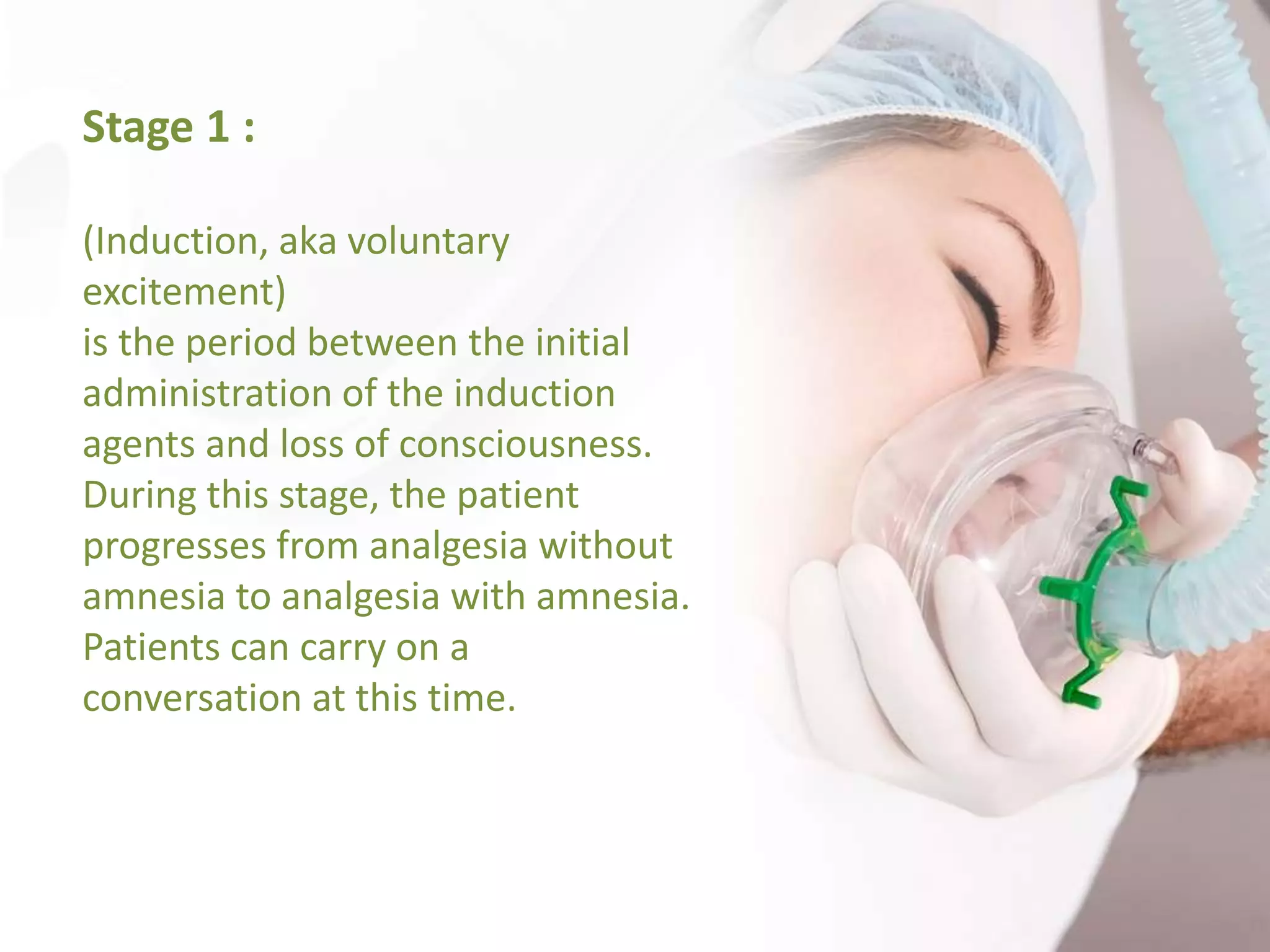 Stage 1 :

(Induction, aka voluntary excitement)
is the period between the initial administration of the induction agents and loss of consciousness. During this stage, the patient progresses from analgesia without amnesia to analgesia with amnesia. Patients can carry on a conversation at this time.